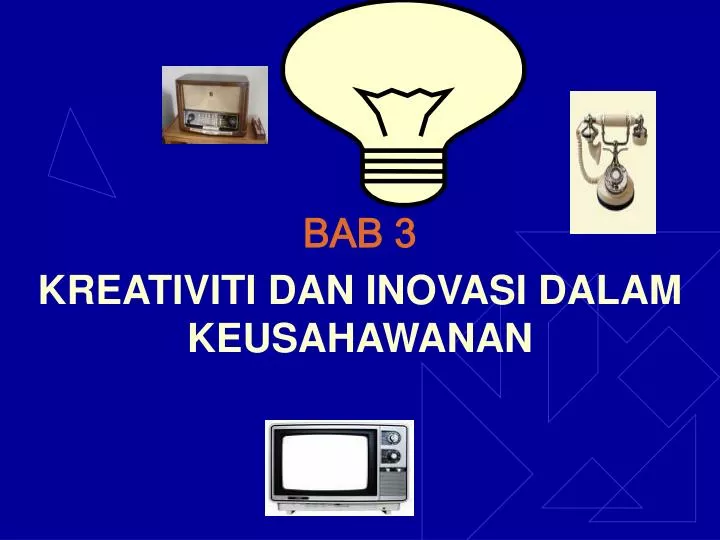 BAB 3

KREATIVITI DAN INOVASI DALAM KEUSAHAWANAN